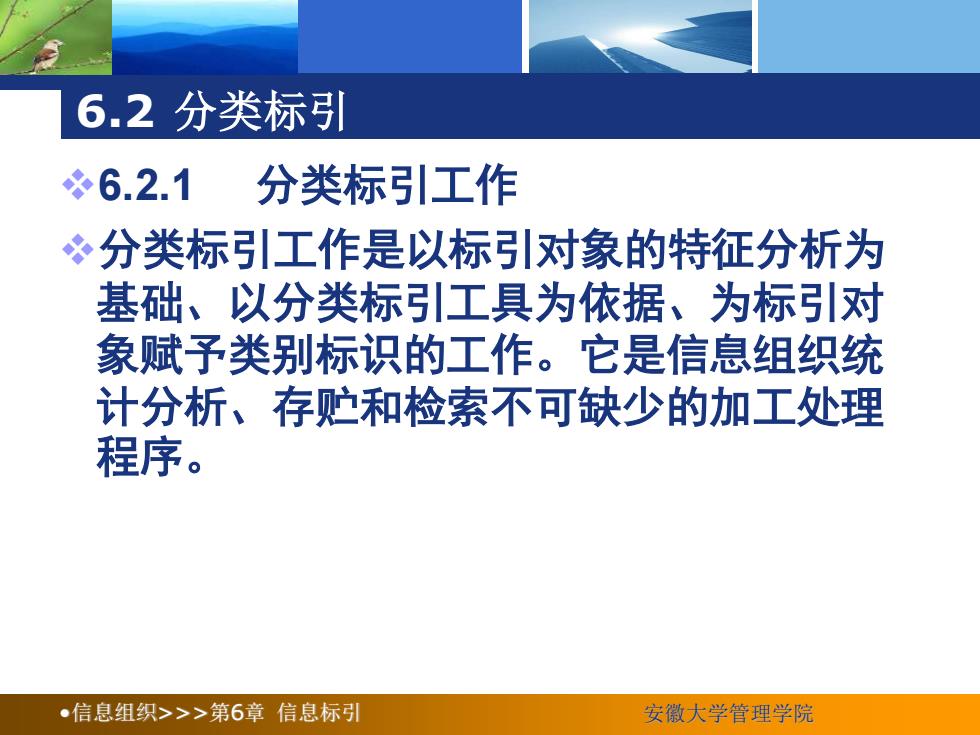 6.2 分类标引

❖6.2.1　分类标引工作

❖分类标引工作是以标引对象的特征分析为基础、以分类标引工具为依据、为标引对象赋予类别标识的工作。它是信息组织统计分析、存贮和检索不可缺少的加工处理程序。

•信息组织>>>第6章 信息标引

安徽大学管理学院